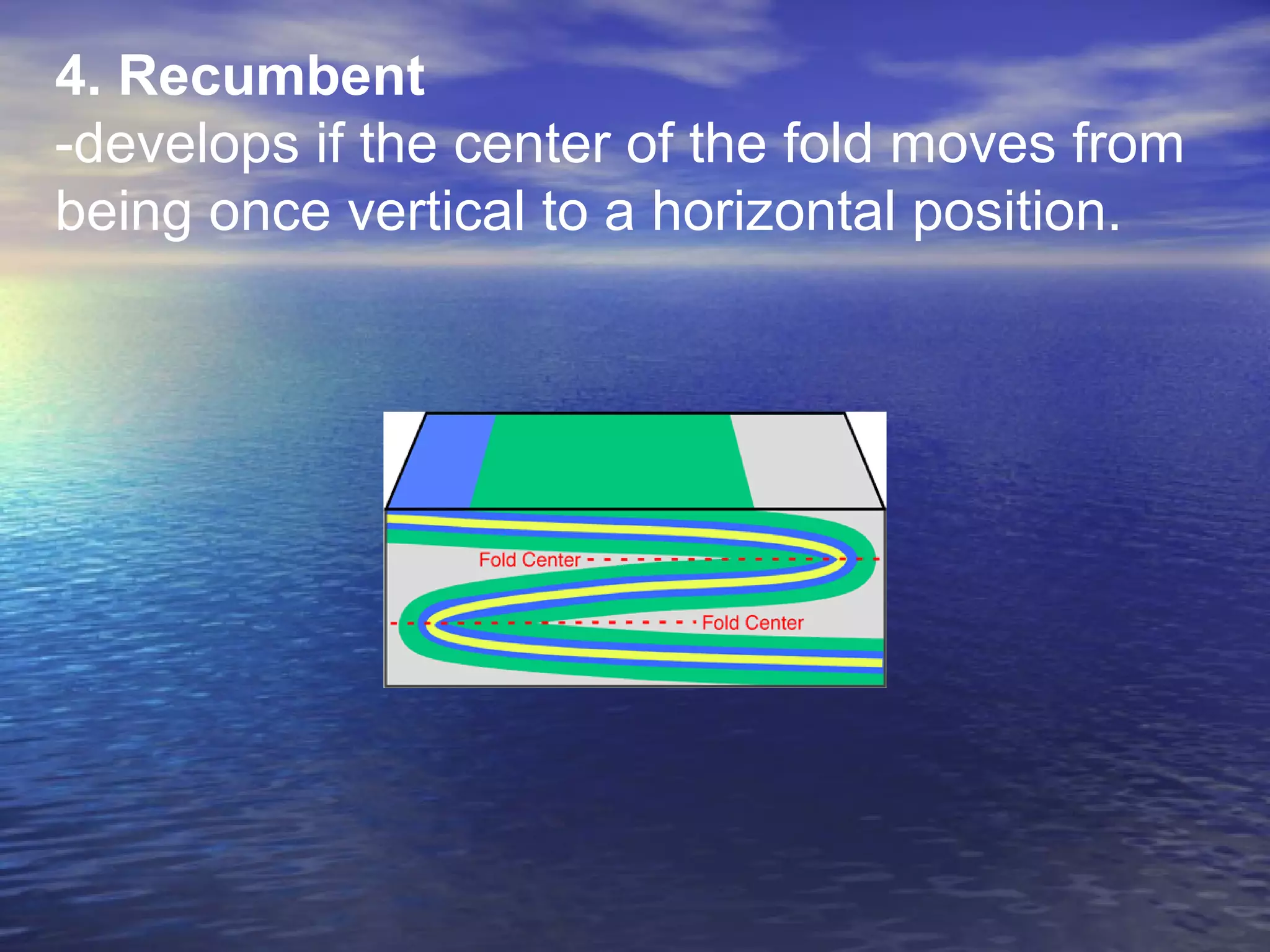 4. Recumbent
-develops if the center of the fold moves from being once vertical to a horizontal position.

Fold Center
Fold Center